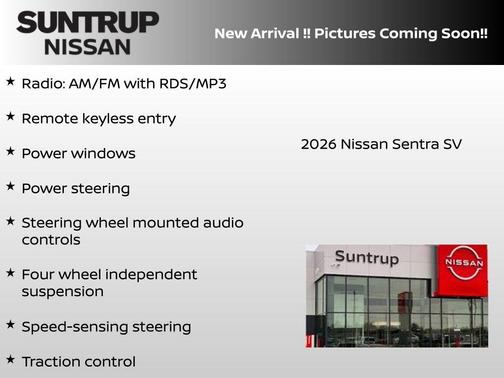 SUNTRUP
NISSAN

New Arrival !! Pictures Coming Soon!!

★ Radio: AM/FM with RDS/MP3

★ Remote keyless entry

★ Power windows

★ Power steering

★ Steering wheel mounted audio controls

★ Four wheel independent suspension

★ Speed-sensing steering

★ Traction control

2026 Nissan Sentra SV

Suntrup

NISSAN